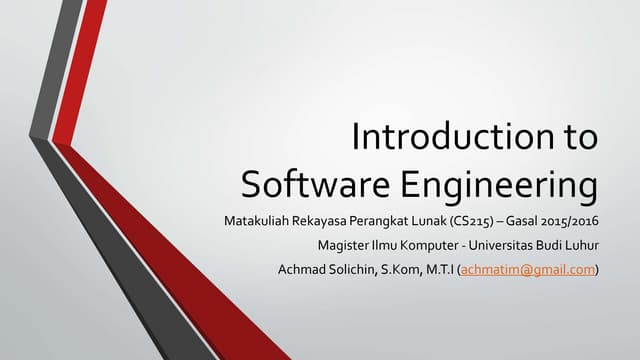 Introduction to Software Engineering

Matakuliah Rekayasa Perangkat Lunak (CS215) – Gasal 2015/2016

Magister Ilmu Komputer - Universitas Budi Luhur

Achmad Solichin, S.Kom, M.T.I (achmatim@gmail.com)